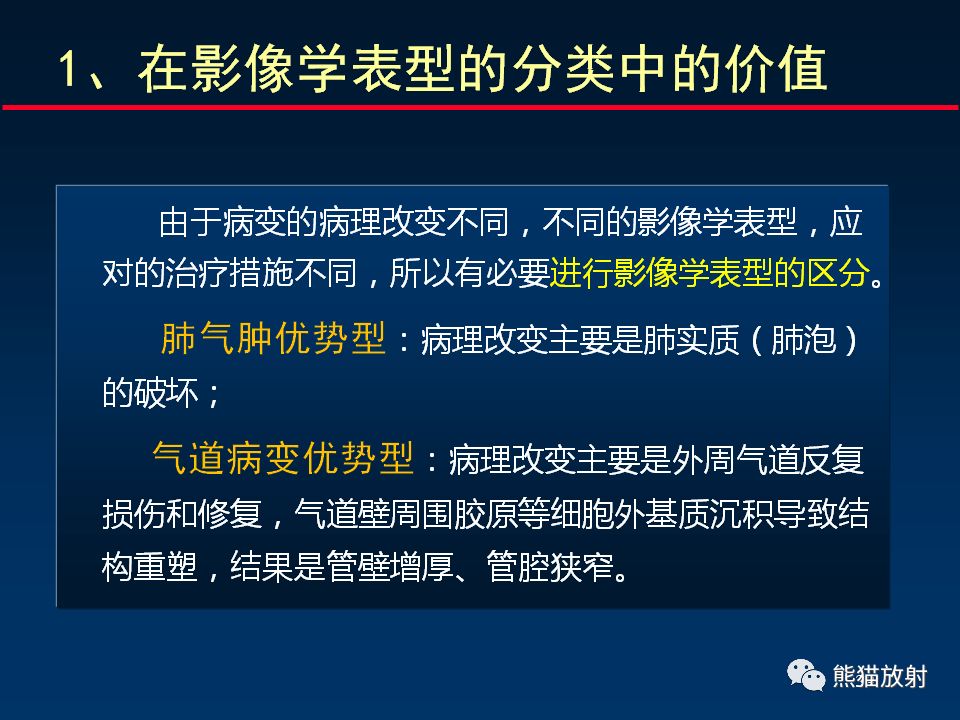 1、在影像学表型的分类中的价值

由于病变的病理改变不同，不同的影像学表型，应对的治疗措施不同，所以有必要进行影像学表型的区分。

肺气肿优势型：病理改变主要是肺实质（肺泡）的破坏；

气道病变优势型：病理改变主要是外周气道反复损伤和修复，气道壁周围胶原等细胞外基质沉积导致结构重塑，结果是管壁增厚、管腔狭窄。

熊猫放射